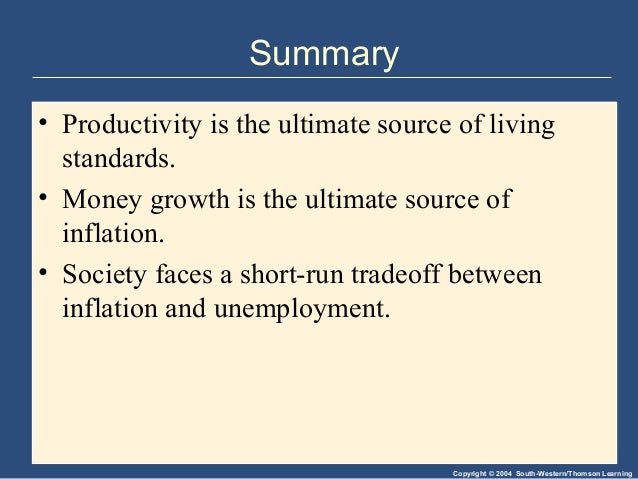 Summary

• Productivity is the ultimate source of living standards.

• Money growth is the ultimate source of inflation.

• Society faces a short-run tradeoff between inflation and unemployment.

Copyright © 2004 South-Western/Thomson Learning